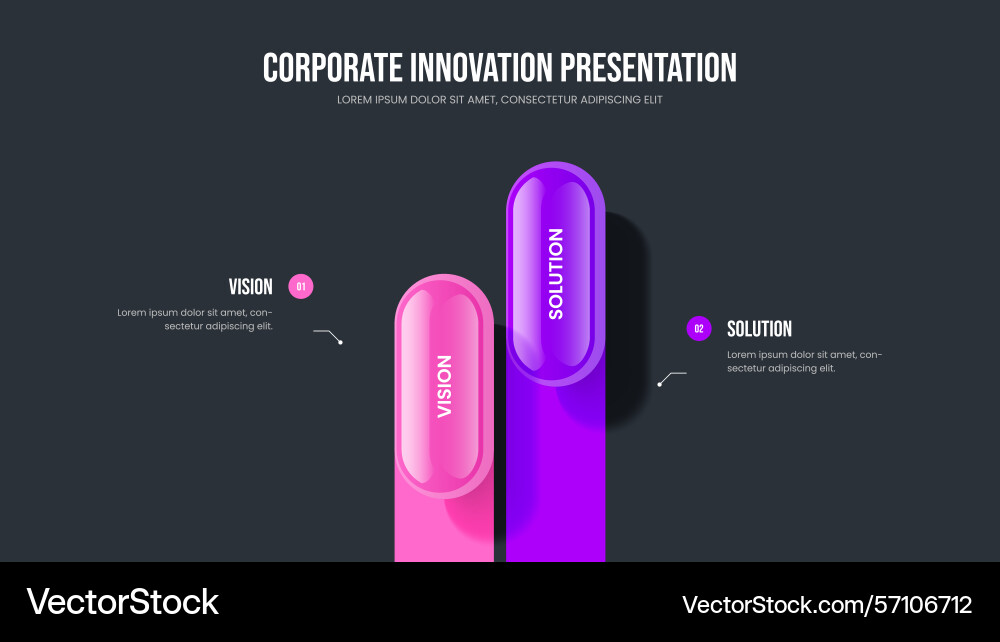 CORPORATE INNOVATION PRESENTATION
LOREM IPSUM DOLOR SIT AMET, CONSECTETUR ADIPISCING ELIT

VISION 01
Lorem ipsum dolor sit amet, consectetur adipiscing elit.

VISION

SOLUTION

02 SOLUTION
Lorem ipsum dolor sit amet, consectetur adipiscing elit.

VectorStock
VectorStock.com/57106712